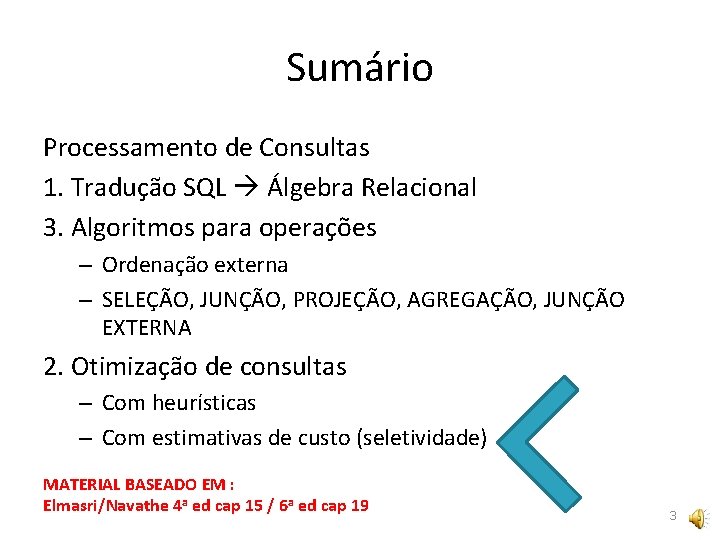 Sumário

Processamento de Consultas
1. Tradução SQL → Álgebra Relacional
3. Algoritmos para operações
– Ordenação externa
– SELEÇÃO, JUNÇÃO, PROJEÇÃO, AGREGAÇÃO, JUNÇÃO EXTERNA
2. Otimização de consultas
– Com heurísticas
– Com estimativas de custo (seletividade)

MATERIAL BASEADO EM :
Elmasri/Navathe 4ª ed cap 15 / 6ª ed cap 19

3